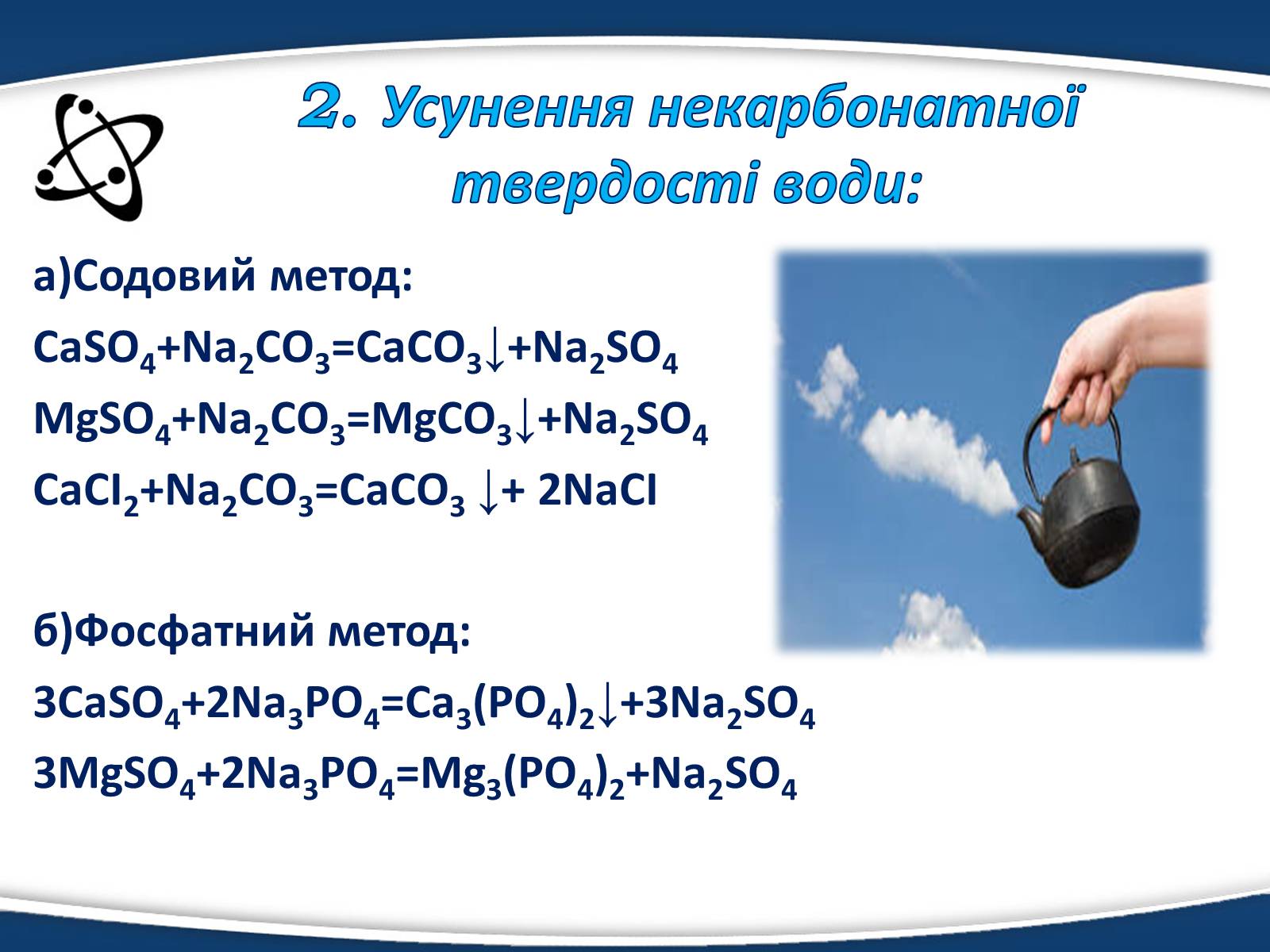 2. Усунення некарбонатної твердості води:

а)Содовий метод:

$CaSO_4+Na_2CO_3=CaCO_3\downarrow+Na_2SO_4$

$MgSO_4+Na_2CO_3=MgCO_3\downarrow+Na_2SO_4$

$CaCl_2+Na_2CO_3=CaCO_3\downarrow+2NaCl$

б)Фосфатний метод:

$3CaSO_4+2Na_3PO_4=Ca_3(PO_4)_2\downarrow+3Na_2SO_4$

$3MgSO_4+2Na_3PO_4=Mg_3(PO_4)_2+Na_2SO_4$